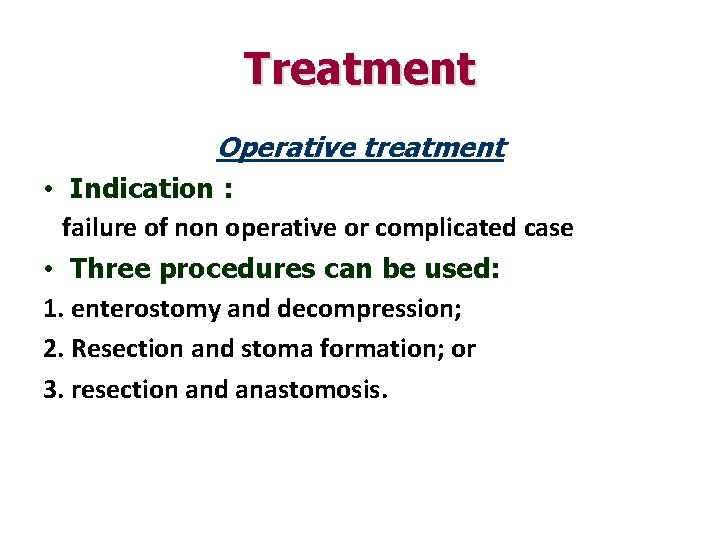 Treatment

Operative treatment

• Indication :
failure of non operative or complicated case

• Three procedures can be used:

1. enterostomy and decompression;

2. Resection and stoma formation; or

3. resection and anastomosis.